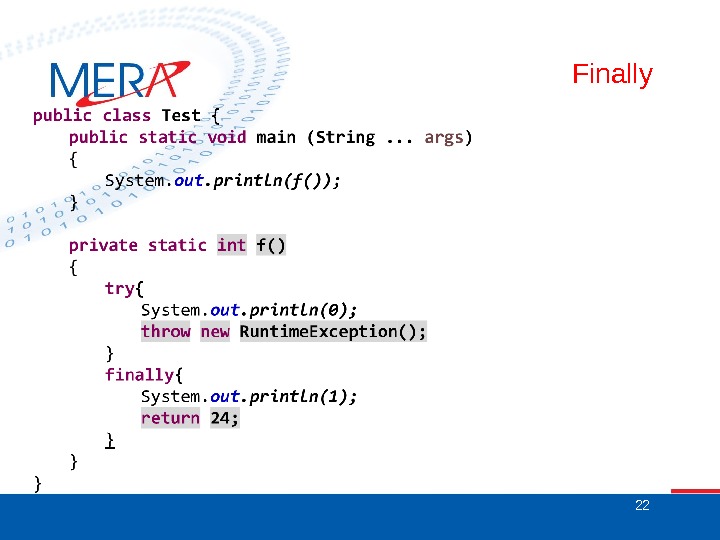 MERA

Finally

public class Test {
    public static void main (String ... args)
    {
        System.out.println(f());
    }

    private static int f()
    {
        try{
            System.out.println(0);
            throw new RuntimeException();
        }
        finally{
            System.out.println(1);
            return 24;
        }
    }
}

22